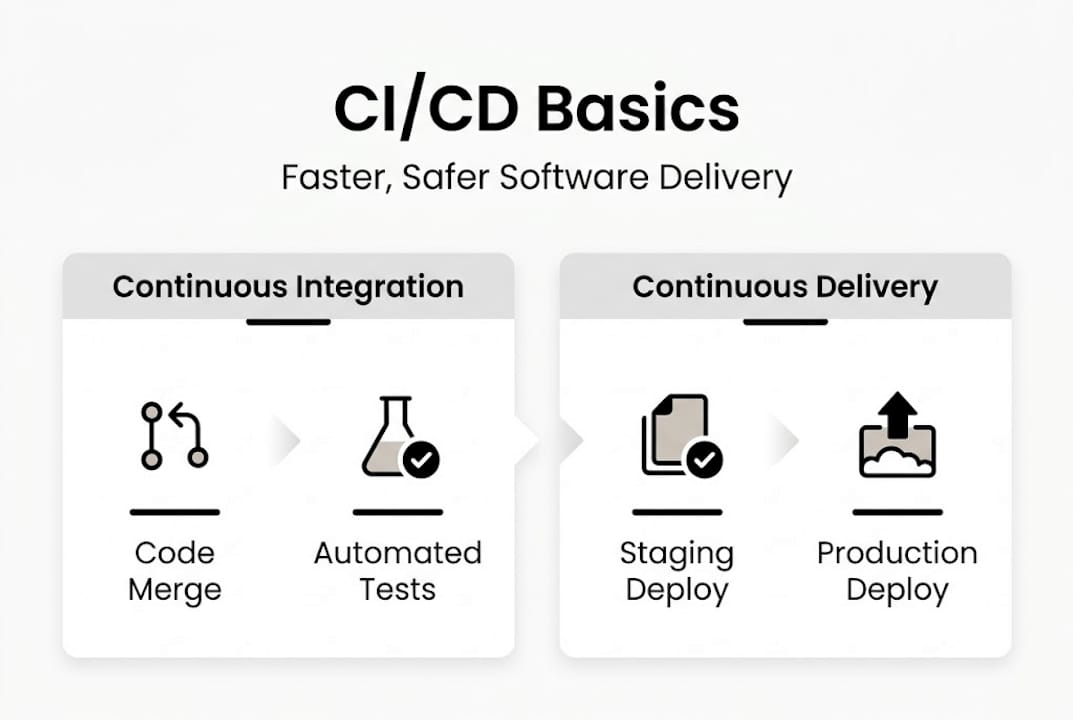 CI/CD Basics

Faster, Safer Software Delivery

Continuous Integration

Code Merge

Automated Tests

Continuous Delivery

Staging Deploy

Production Deploy